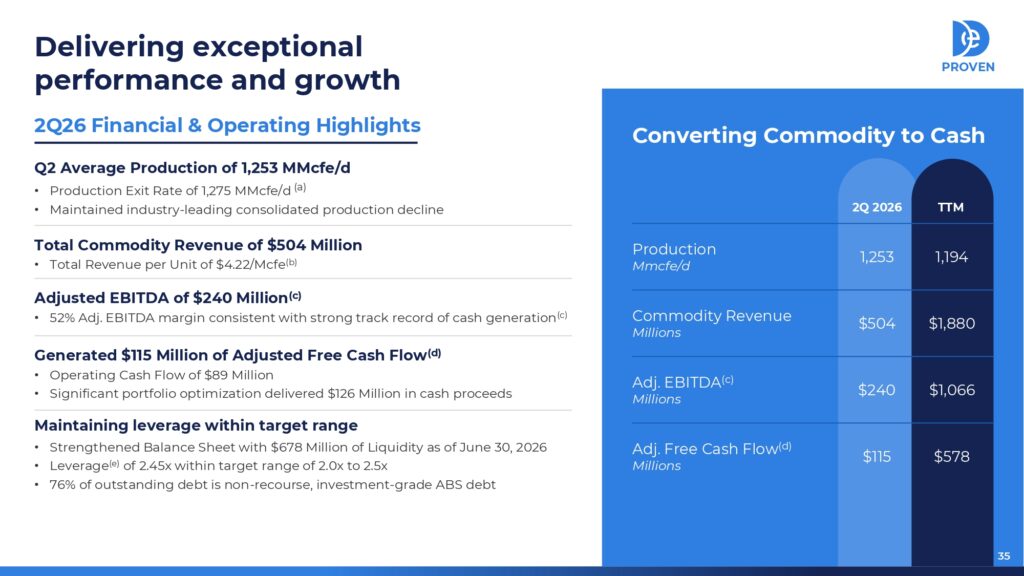 Delivering exceptional performance and growth

PROVEN

2Q26 Financial & Operating Highlights

Q2 Average Production of 1,253 MMcfe/d
• Production Exit Rate of 1,275 MMcfe/d $^{(a)}$
• Maintained industry-leading consolidated production decline

Total Commodity Revenue of $504 Million
• Total Revenue per Unit of $4.22/Mcfe$^{(b)}$

Adjusted EBITDA of $240 Million$^{(c)}$
• 52% Adj. EBITDA margin consistent with strong track record of cash generation$^{(c)}$

Generated $115 Million of Adjusted Free Cash Flow$^{(d)}$
• Operating Cash Flow of $89 Million
• Significant portfolio optimization delivered $126 Million in cash proceeds

Maintaining leverage within target range
• Strengthened Balance Sheet with $678 Million of Liquidity as of June 30, 2026
• Leverage$^{(e)}$ of 2.45x within target range of 2.0x to 2.5x
• 76% of outstanding debt is non-recourse, investment-grade ABS debt

Converting Commodity to Cash

| | 2Q 2026 | TTM |
|---|---|---|
| Production Mmcfe/d | 1,253 | 1,194 |
| Commodity Revenue Millions | $504 | $1,880 |
| Adj. EBITDA$^{(c)}$ Millions | $240 | $1,066 |
| Adj. Free Cash Flow$^{(d)}$ Millions | $115 | $578 |

35